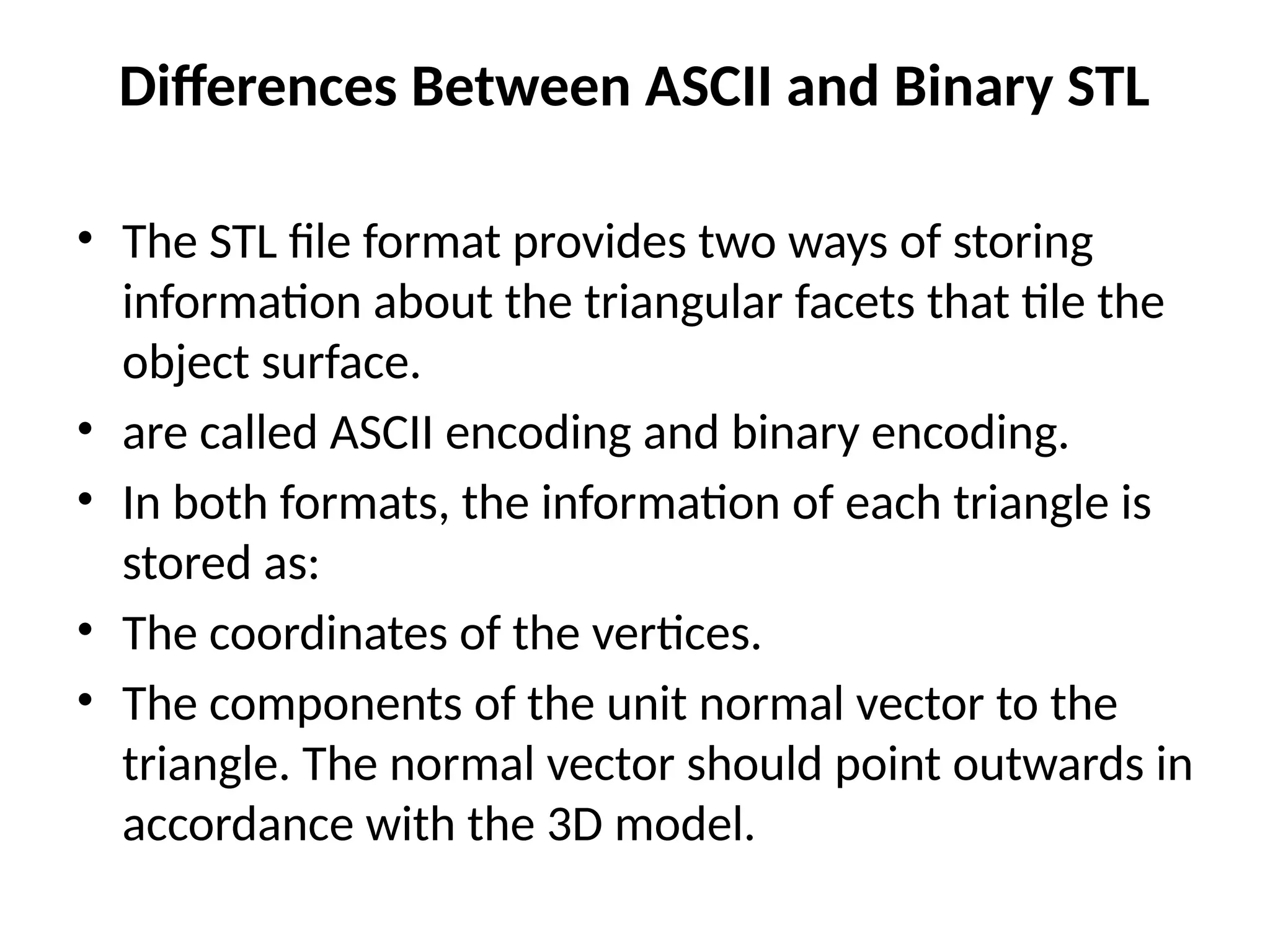 Differences Between ASCII and Binary STL

• The STL file format provides two ways of storing information about the triangular facets that tile the object surface.
• are called ASCII encoding and binary encoding.
• In both formats, the information of each triangle is stored as:
• The coordinates of the vertices.
• The components of the unit normal vector to the triangle. The normal vector should point outwards in accordance with the 3D model.